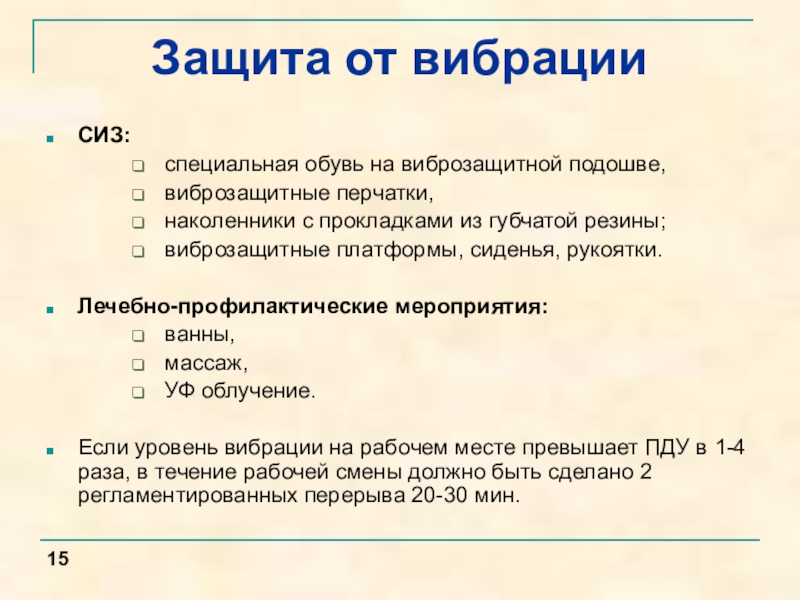 Защита от вибрации

СИЗ:

специальная обувь на виброзащитной подошве,

виброзащитные перчатки,

наколенники с прокладками из губчатой резины;

виброзащитные платформы, сиденья, рукоятки.

Лечебно-профилактические мероприятия:

ванны,

массаж,

УФ облучение.

Если уровень вибрации на рабочем месте превышает ПДУ в 1-4 раза, в течение рабочей смены должно быть сделано 2 регламентированных перерыва 20-30 мин.

15